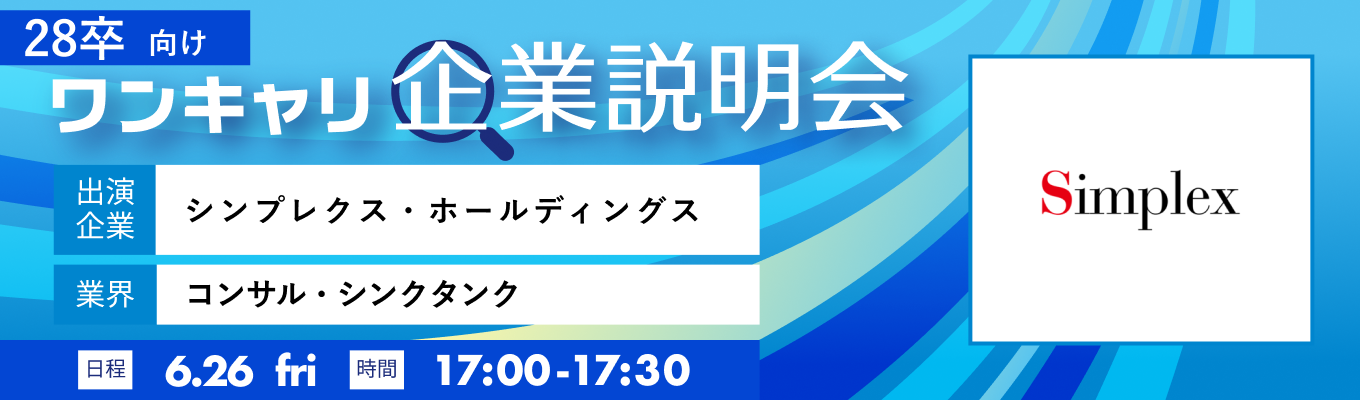 28卒 向け

ワンキャリ企業説明会

出演企業 シンプレクス・ホールディングス

業界 コンサル・シンクタンク

日程 6.26 fri 時間 17:00-17:30

Simplex